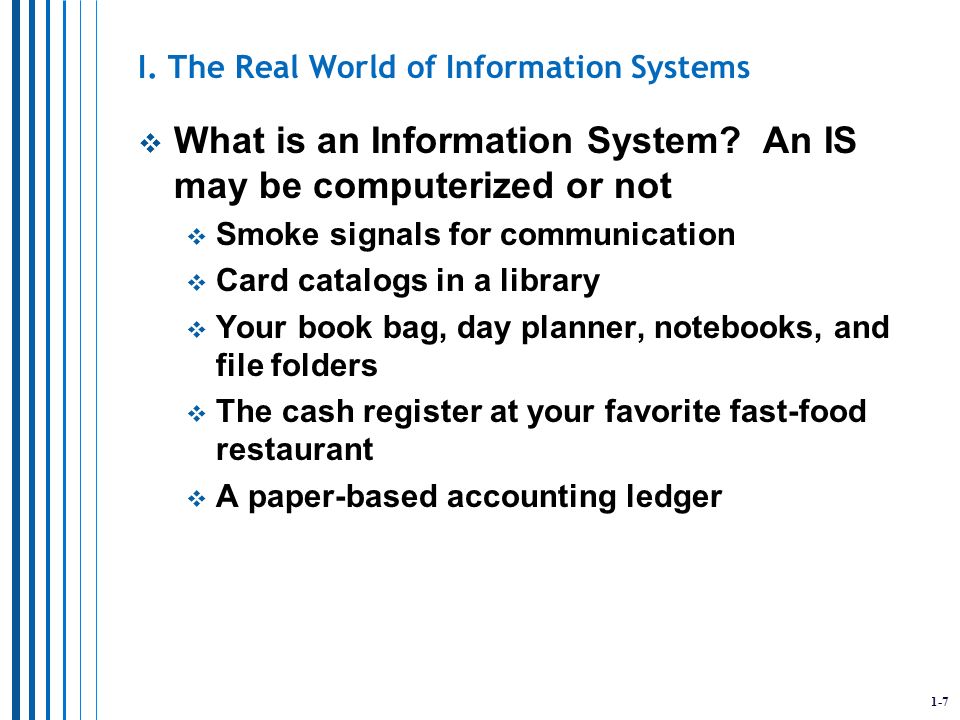 I. The Real World of Information Systems

❖ What is an Information System? An IS may be computerized or not

❖ Smoke signals for communication

❖ Card catalogs in a library

❖ Your book bag, day planner, notebooks, and file folders

❖ The cash register at your favorite fast-food restaurant

❖ A paper-based accounting ledger

1-7